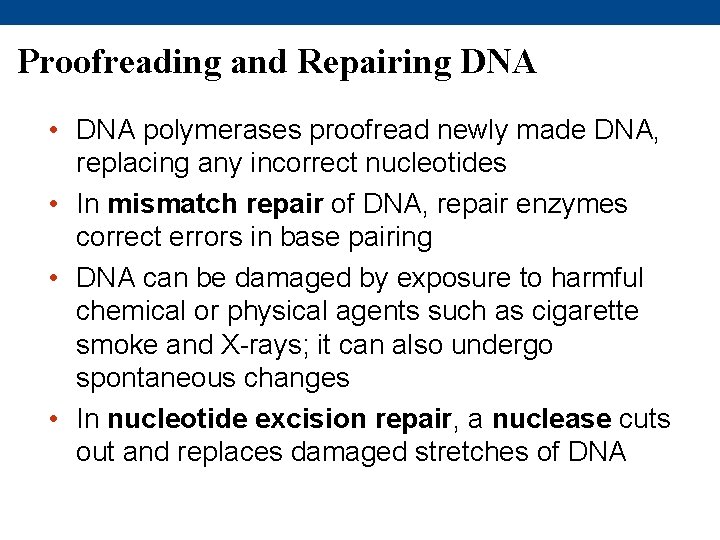 Proofreading and Repairing DNA

• DNA polymerases proofread newly made DNA, replacing any incorrect nucleotides
• In mismatch repair of DNA, repair enzymes correct errors in base pairing
• DNA can be damaged by exposure to harmful chemical or physical agents such as cigarette smoke and X-rays; it can also undergo spontaneous changes
• In nucleotide excision repair, a nuclease cuts out and replaces damaged stretches of DNA